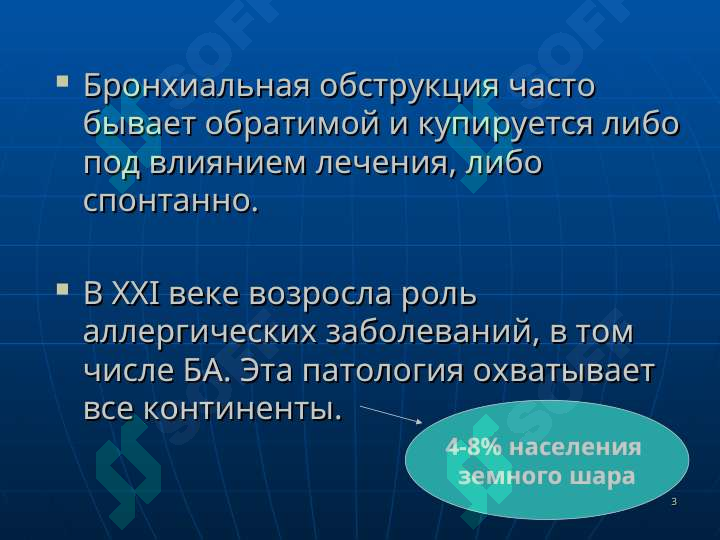 Бронхиальная обструкция часто бывает обратимой и купируется либо под влиянием лечения, либо спонтанно.

В XXI веке возросла роль аллергических заболеваний, в том числе БА. Эта патология охватывает все континенты.

4-8% населения земного шара

3